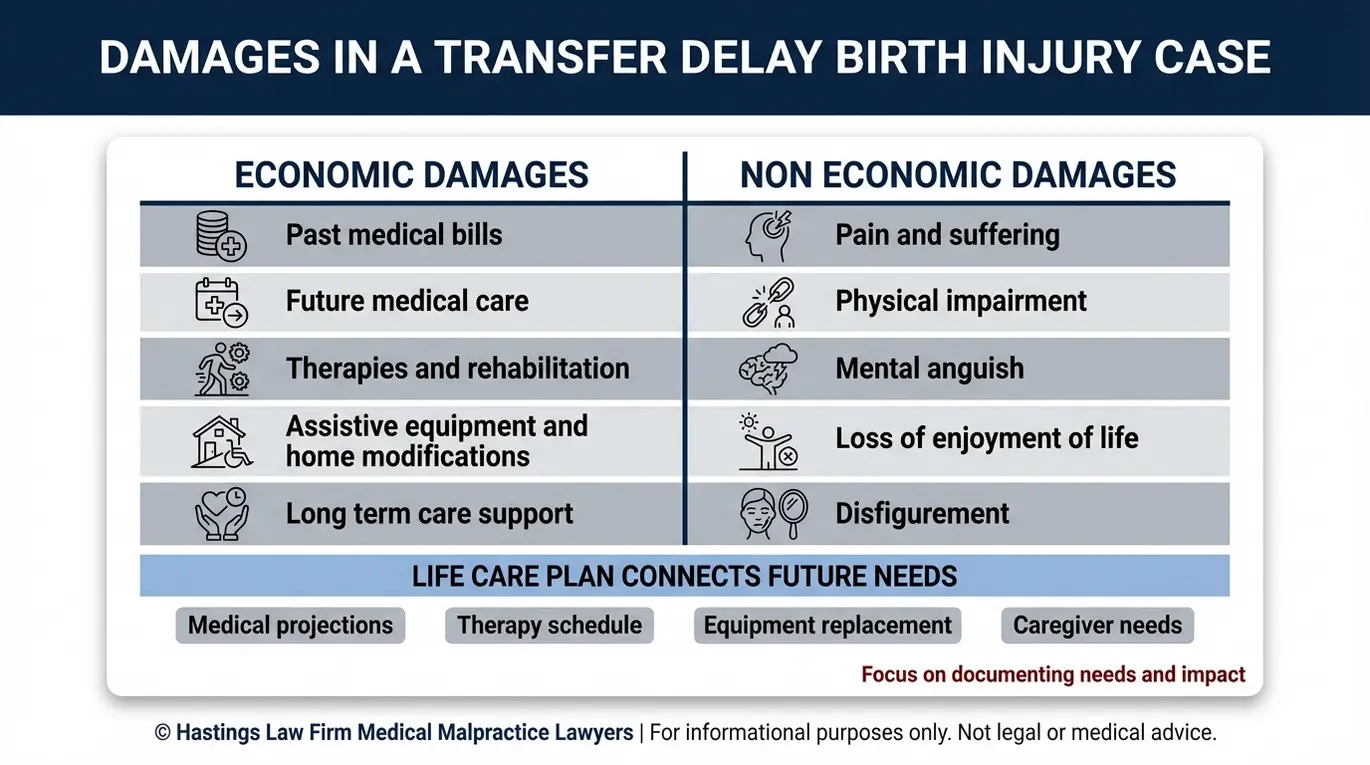 DAMAGES IN A TRANSFER DELAY BIRTH INJURY CASE

ECONOMIC DAMAGES

Past medical bills

Future medical care

Therapies and rehabilitation

Assistive equipment and home modifications

Long term care support

NON ECONOMIC DAMAGES

Pain and suffering

Physical impairment

Mental anguish

Loss of enjoyment of life

Disfigurement

LIFE CARE PLAN CONNECTS FUTURE NEEDS

Medical projections

Therapy schedule

Equipment replacement

Caregiver needs

Focus on documenting needs and impact

© Hastings Law Firm Medical Malpractice Lawyers | For informational purposes only. Not legal or medical advice.